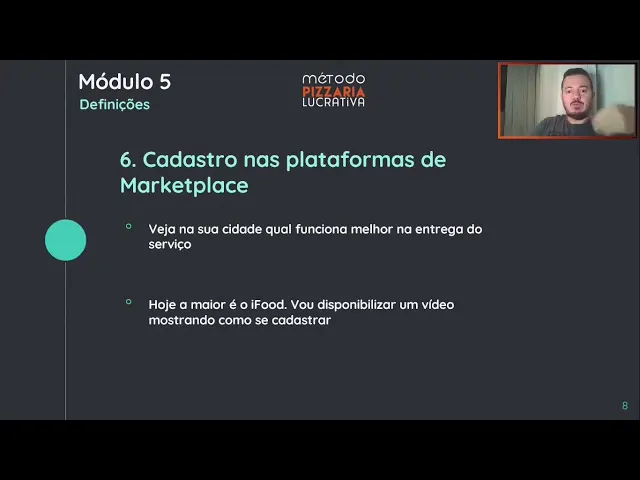 Módulo 5
Definições

método
PIZZARIA
LUCRATIVA

6. Cadastro nas plataformas de Marketplace

Veja na sua cidade qual funciona melhor na entrega do serviço

Hoje a maior é o iFood. Vou disponibilizar um vídeo mostrando como se cadastrar

8